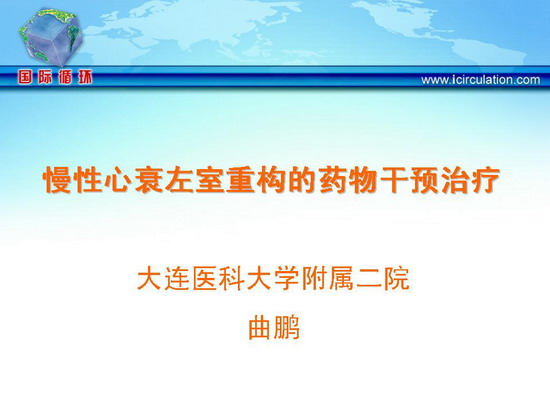 国际循环

www.icirculation.com

慢性心衰左室重构的药物干预治疗

大连医科大学附属二院

曲鹏